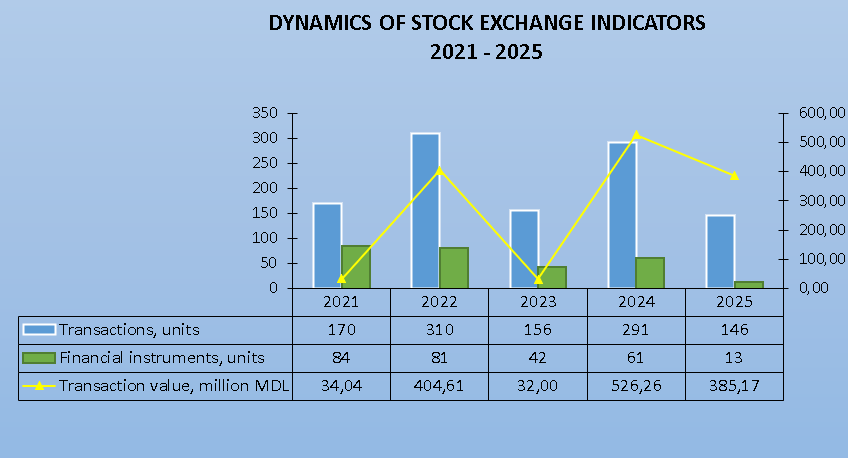 DYNAMICS OF STOCK EXCHANGE INDICATORS
2021 - 2025

350
300
250
200
150
100
50
0

600,00
500,00
400,00
300,00
200,00
100,00
0,00

| | 2021 | 2022 | 2023 | 2024 | 2025 |
|---|---|---|---|---|---|
| Transactions, units | 170 | 310 | 156 | 291 | 146 |
| Financial instruments, units | 84 | 81 | 42 | 61 | 13 |
| Transaction value, million MDL | 34,04 | 404,61 | 32,00 | 526,26 | 385,17 |